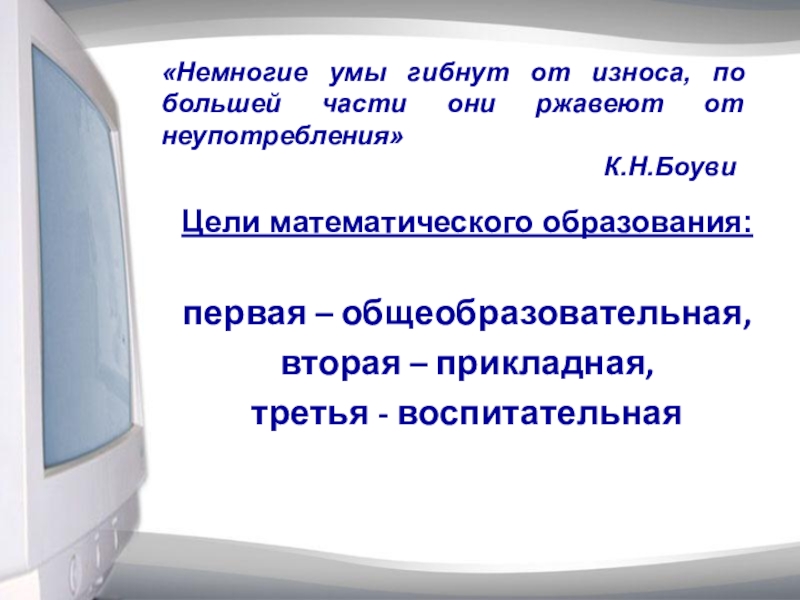 «Немногие умы гибнут от износа, по большей части они ржавеют от неупотребления»

К.Н.Боуви

Цели математического образования:

первая – общеобразовательная,
вторая – прикладная,
третья - воспитательная